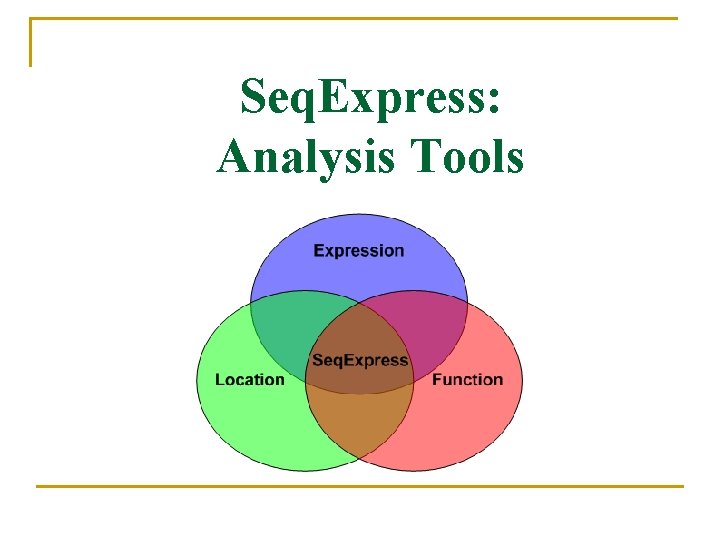 SeqExpress:
Analysis Tools

Expression

Location

SeqExpress

Function